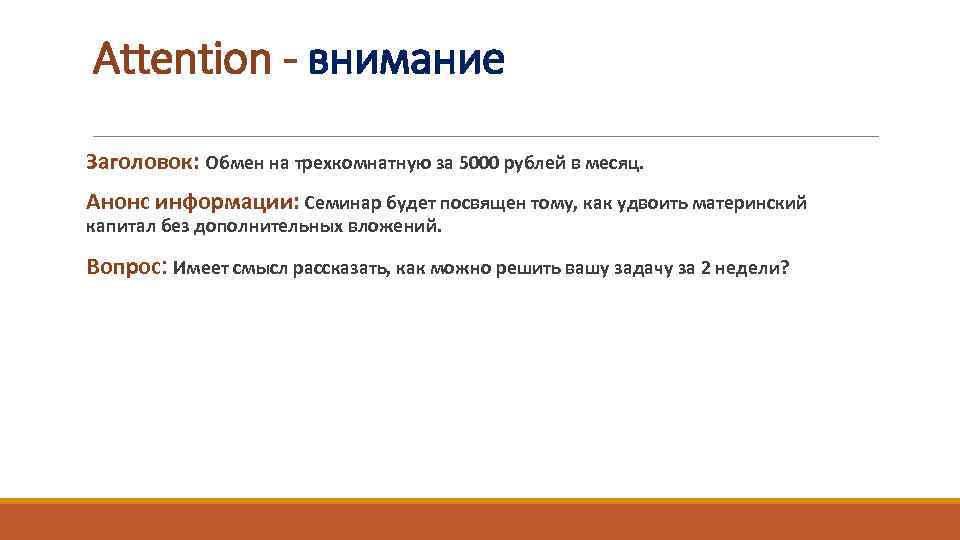 Attention - внимание

Заголовок: Обмен на трехкомнатную за 5000 рублей в месяц.

Анонс информации: Семинар будет посвящен тому, как удвоить материнский капитал без дополнительных вложений.

Вопрос: Имеет смысл рассказать, как можно решить вашу задачу за 2 недели?